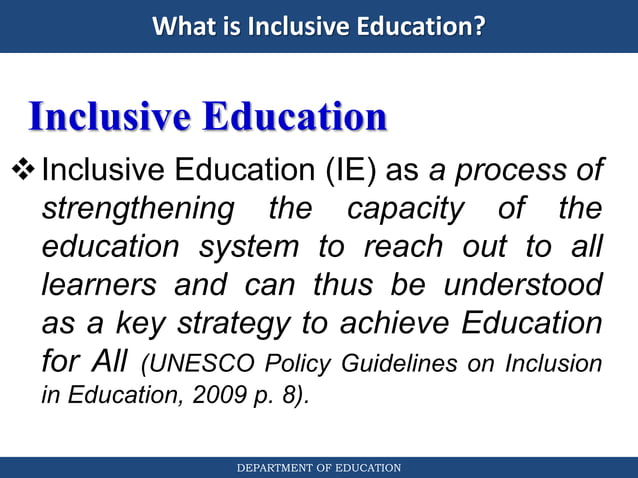 What is Inclusive Education?

Inclusive Education

❖ Inclusive Education (IE) as a process of strengthening the capacity of the education system to reach out to all learners and can thus be understood as a key strategy to achieve Education for All (UNESCO Policy Guidelines on Inclusion in Education, 2009 p. 8).

DEPARTMENT OF EDUCATION